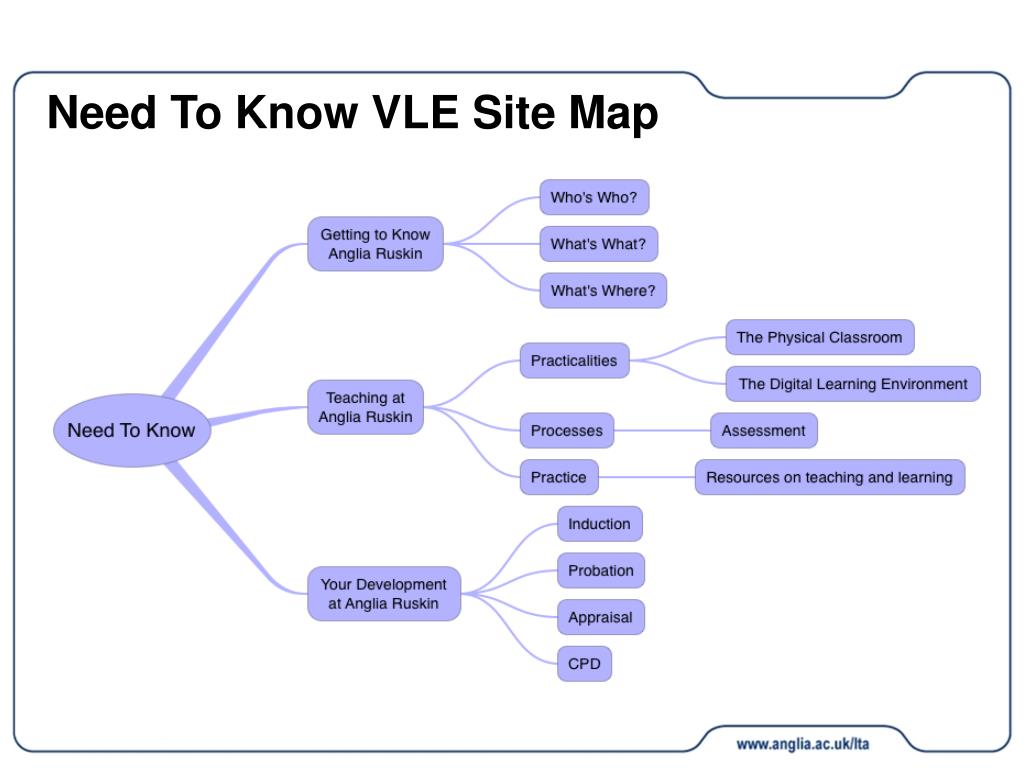 Need To Know VLE Site Map

Need To Know

Getting to Know Anglia Ruskin

Who's Who?

What's What?

What's Where?

Teaching at Anglia Ruskin

Practicalities

The Physical Classroom

The Digital Learning Environment

Processes

Assessment

Practice

Resources on teaching and learning

Your Development at Anglia Ruskin

Induction

Probation

Appraisal

CPD

www.anglia.ac.uk/lta